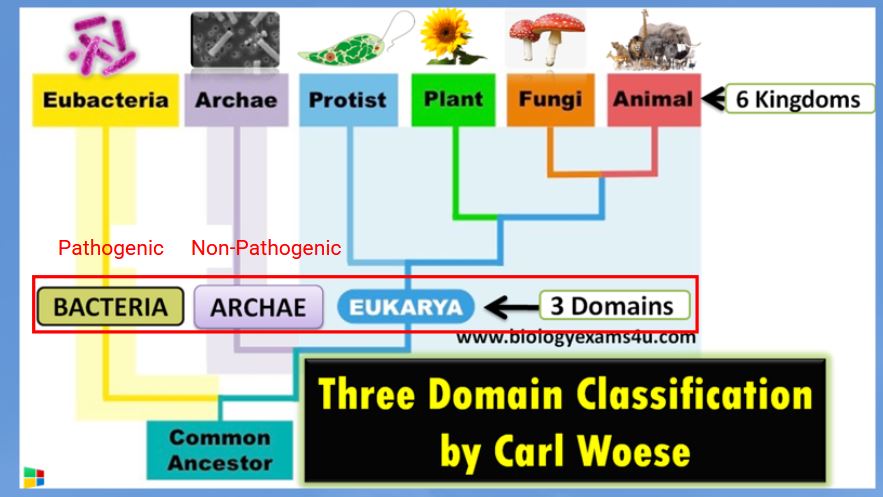 Eubacteria Archae Protist Plant Fungi Animal

6 Kingdoms

Pathogenic Non-Pathogenic

BACTERIA ARCHAE EUKARYA

3 Domains

www.biologyexams4u.com

Common Ancestor

Three Domain Classification by Carl Woese